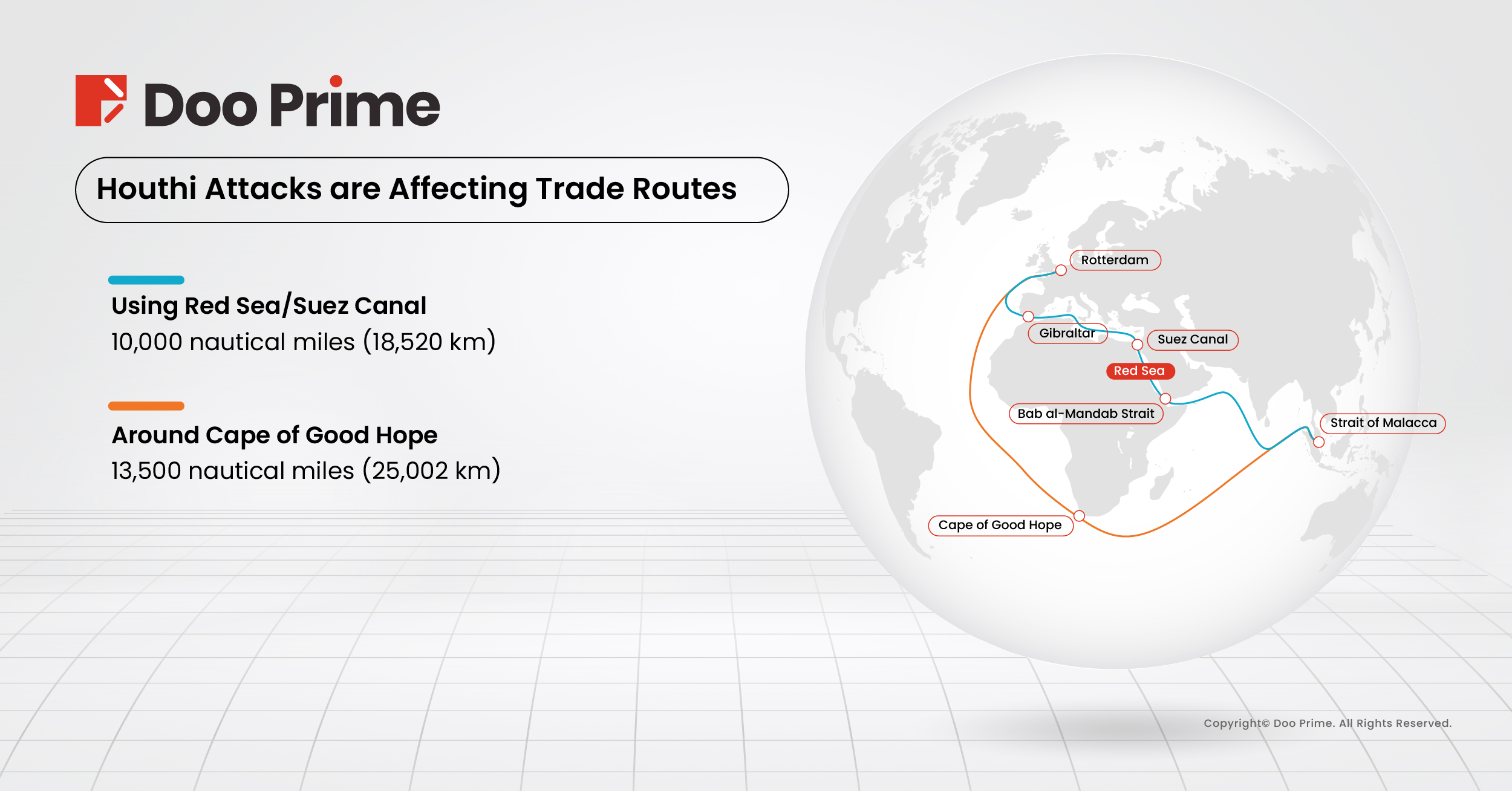 Doo Prime

Houthi Attacks are Affecting Trade Routes

Using Red Sea/Suez Canal
10,000 nautical miles (18,520 km)

Around Cape of Good Hope
13,500 nautical miles (25,002 km)

Rotterdam
Gibraltar
Suez Canal
Red Sea
Bab al-Mandab Strait
Strait of Malacca
Cape of Good Hope

Copyright© Doo Prime. All Rights Reserved.